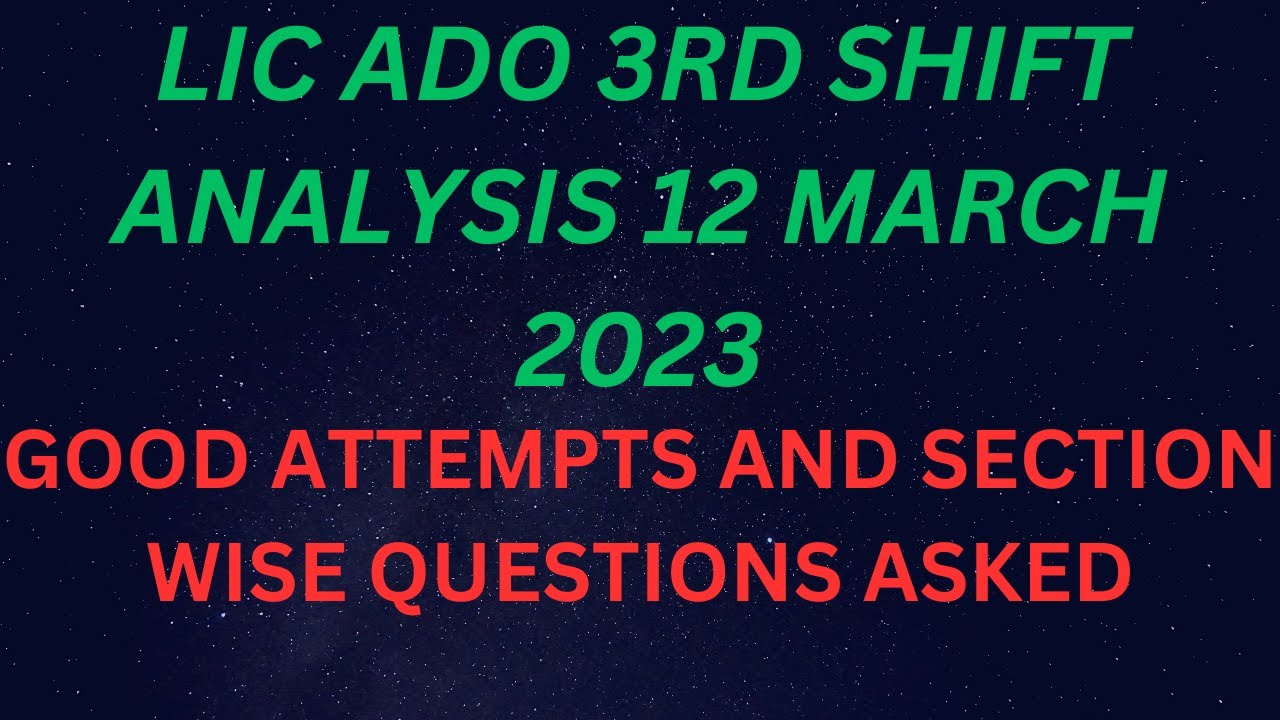 LIC ADO 3RD SHIFT ANALYSIS 12 MARCH 2023

GOOD ATTEMPTS AND SECTION WISE QUESTIONS ASKED